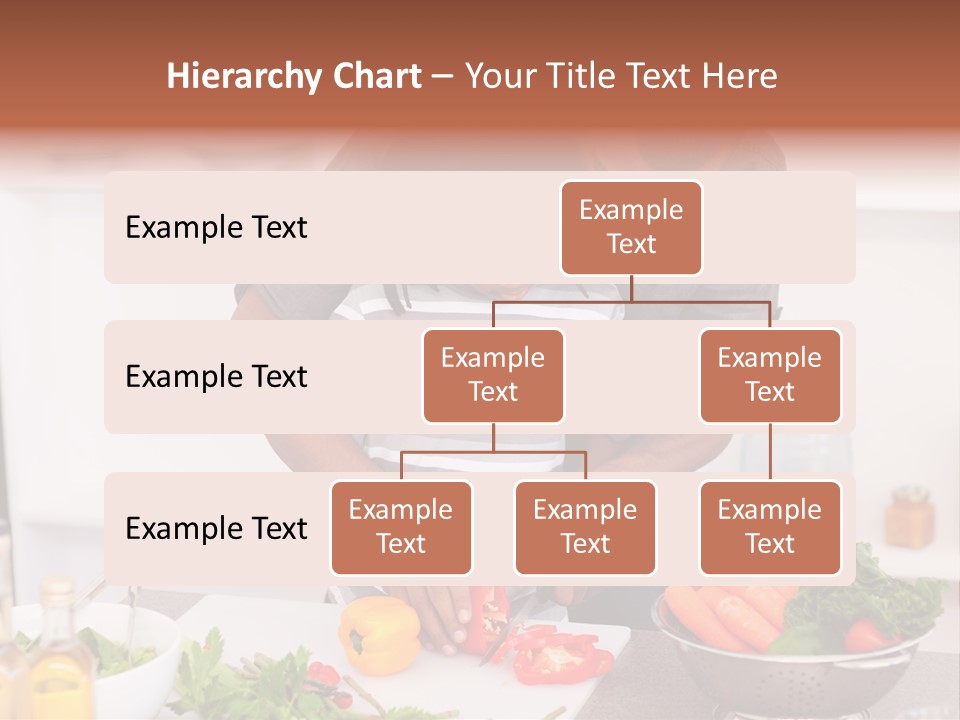 Hierarchy Chart – Your Title Text Here

Example Text

Example Text

Example Text

Example Text

Example Text

Example Text

Example Text

Example Text

Example Text